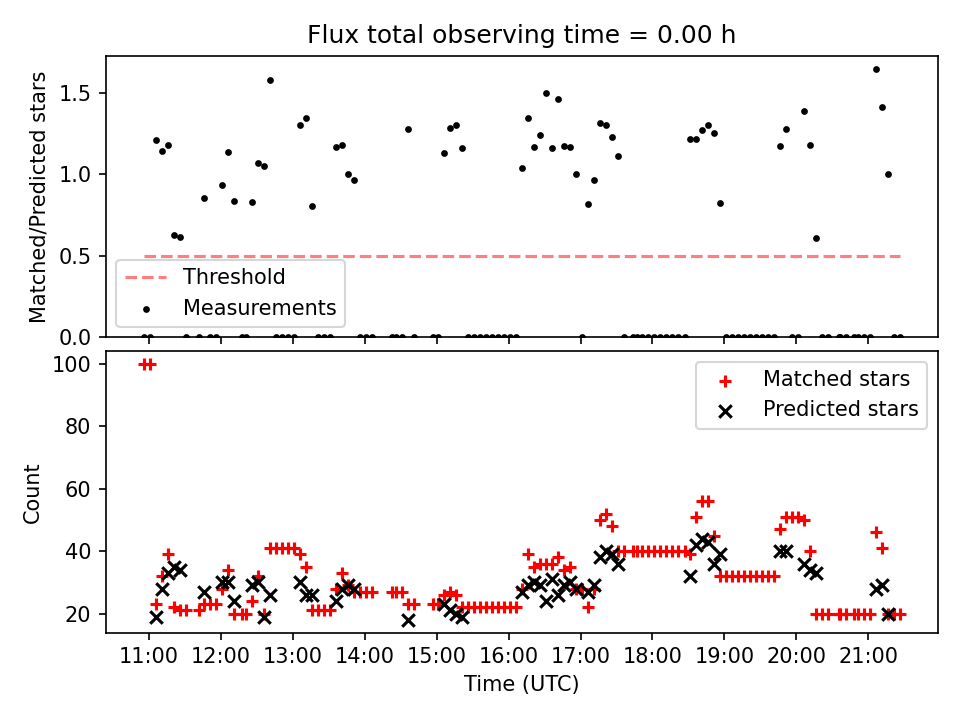 Flux total observing time = 0.00 h

Matched/Predicted stars
1.5
1.0
0.5
0.0
Threshold
Measurements

Count
100
80
60
40
20
Matched stars
Predicted stars

11:00 12:00 13:00 14:00 15:00 16:00 17:00 18:00 19:00 20:00 21:00
Time (UTC)